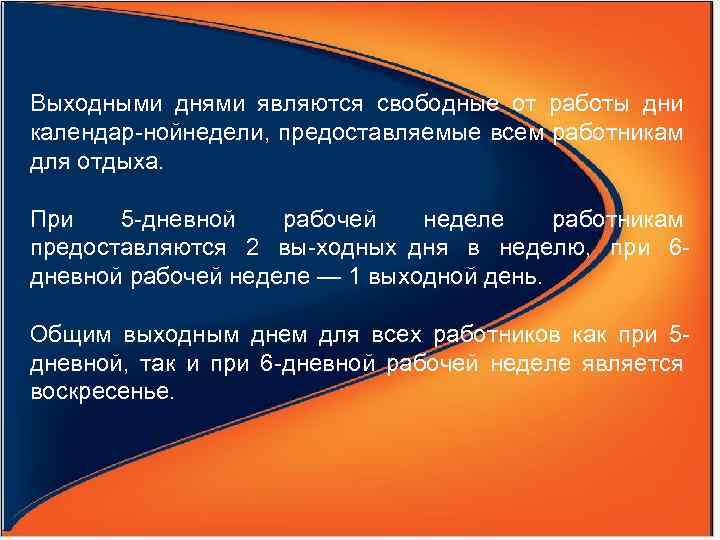 Выходными днями являются свободные от работы дни календар-нойнедели, предоставляемые всем работникам для отдыха.

При 5-дневной рабочей неделе работникам предоставляются 2 вы-ходных дня в неделю, при 6-дневной рабочей неделе — 1 выходной день.

Общим выходным днем для всех работников как при 5-дневной, так и при 6-дневной рабочей неделе является воскресенье.